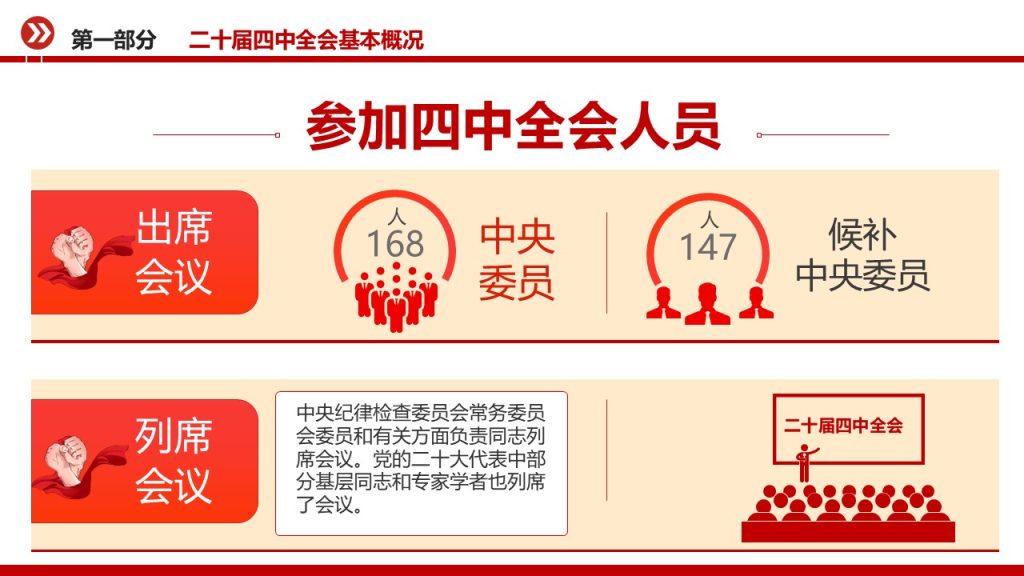 第一部分 二十届四中全会基本概况

参加四中全会人员

出席会议

人
168

中央委员

人
147

候补中央委员

列席会议

中央纪律检查委员会常务委员会委员和有关方面负责同志列席会议。党的二十大代表中部分基层同志和专家学者也列席了会议。

二十届四中全会